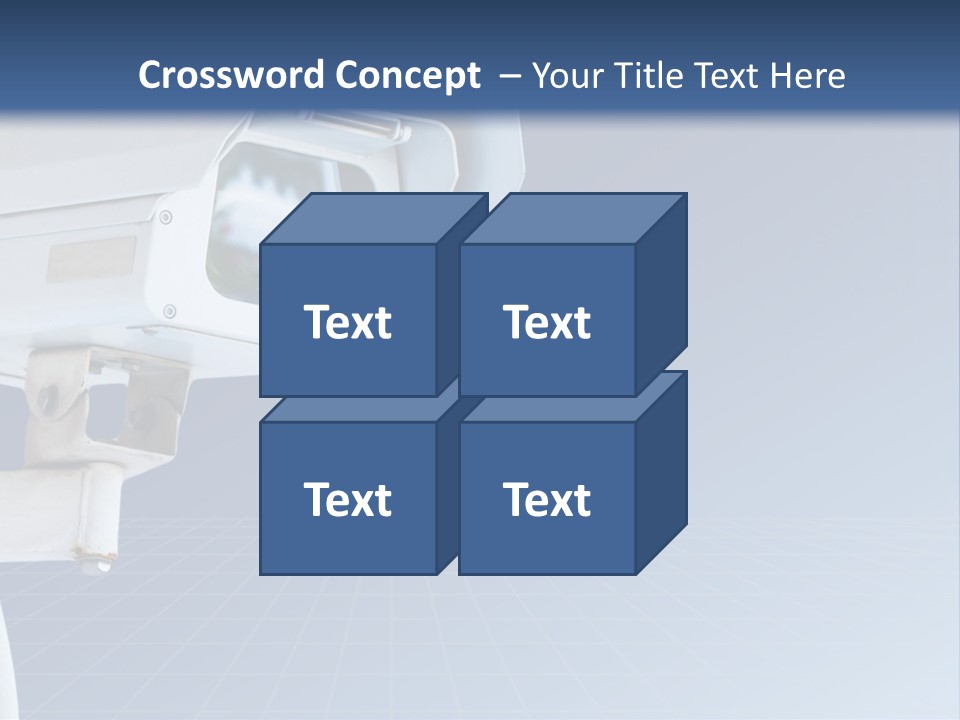 Crossword Concept – Your Title Text Here

Text

Text

Text

Text